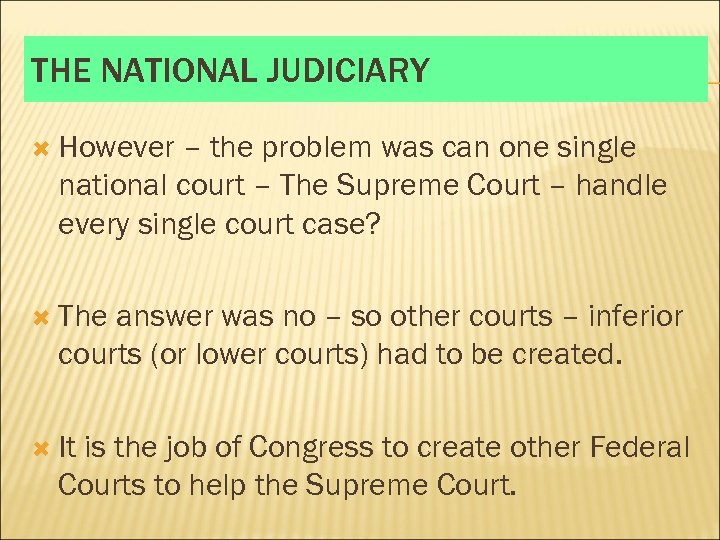 THE NATIONAL JUDICIARY

However – the problem was can one single national court – The Supreme Court – handle every single court case?

The answer was no – so other courts – inferior courts (or lower courts) had to be created.

It is the job of Congress to create other Federal Courts to help the Supreme Court.